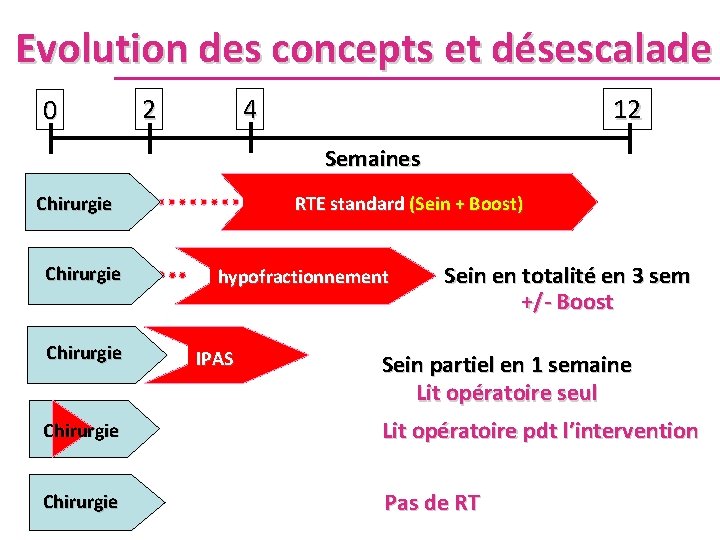 Evolution des concepts et désescalade

0
2
4
12

Semaines

Chirurgie
RTE standard (Sein + Boost)

Chirurgie
hypofractionnement
Sein en totalité en 3 sem
+/- Boost

Chirurgie
IPAS
Sein partiel en 1 semaine
Lit opératoire seul

Chirurgie
Lit opératoire pdt l'intervention

Chirurgie
Pas de RT